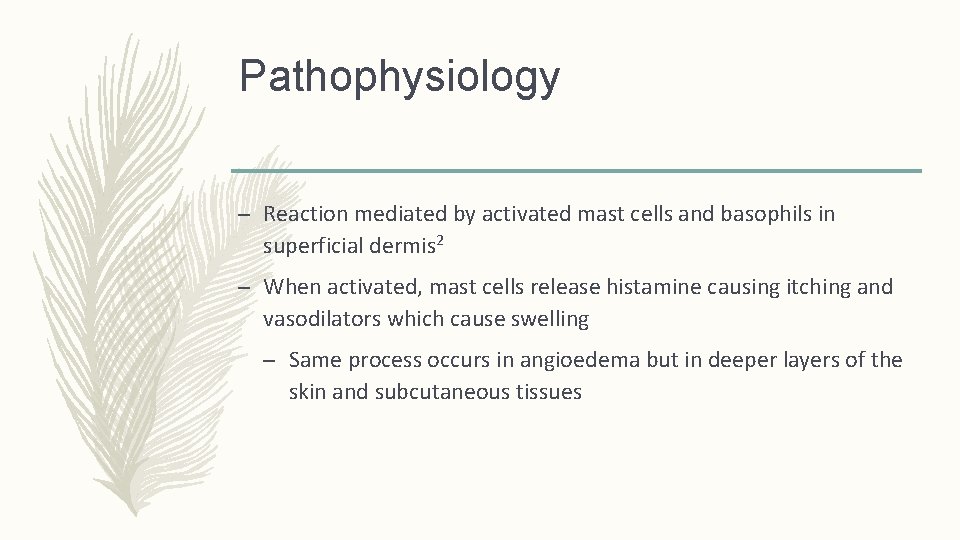 Pathophysiology

– Reaction mediated by activated mast cells and basophils in superficial dermis$^2$

– When activated, mast cells release histamine causing itching and vasodilators which cause swelling

– Same process occurs in angioedema but in deeper layers of the skin and subcutaneous tissues